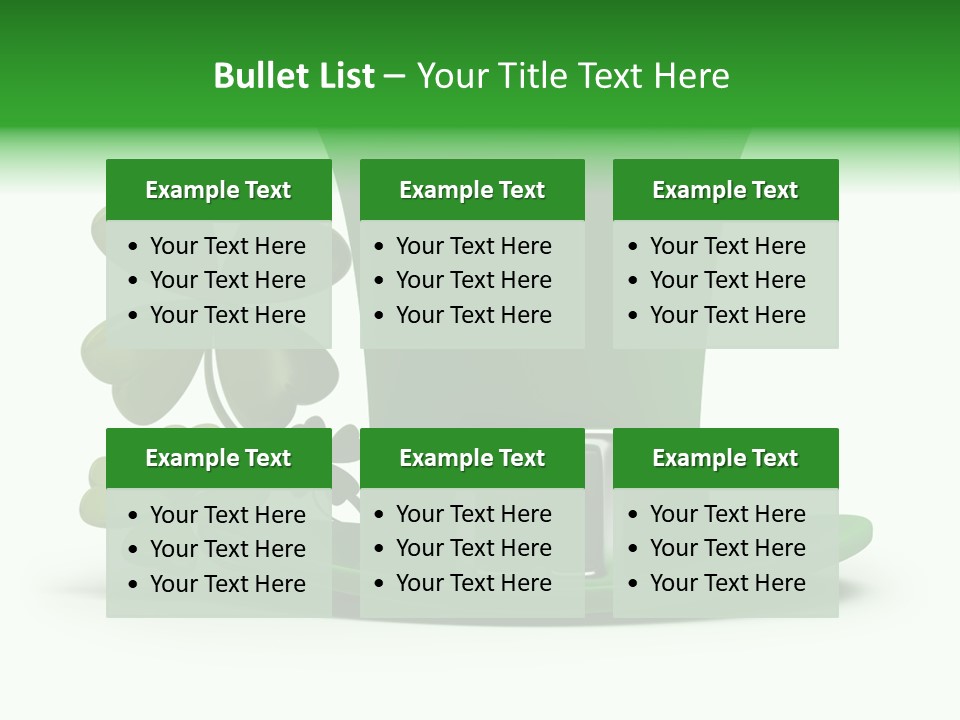 Bullet List – Your Title Text Here

Example Text
• Your Text Here
• Your Text Here
• Your Text Here

Example Text
• Your Text Here
• Your Text Here
• Your Text Here

Example Text
• Your Text Here
• Your Text Here
• Your Text Here

Example Text
• Your Text Here
• Your Text Here
• Your Text Here

Example Text
• Your Text Here
• Your Text Here
• Your Text Here

Example Text
• Your Text Here
• Your Text Here
• Your Text Here